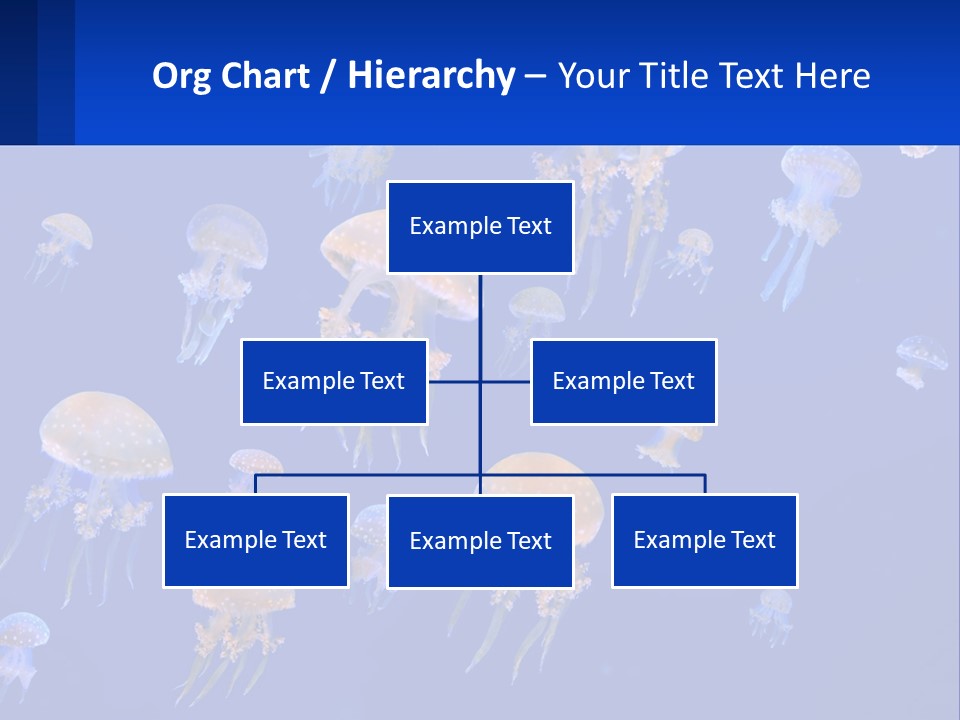 Org Chart / Hierarchy – Your Title Text Here

Example Text

Example Text

Example Text

Example Text

Example Text

Example Text